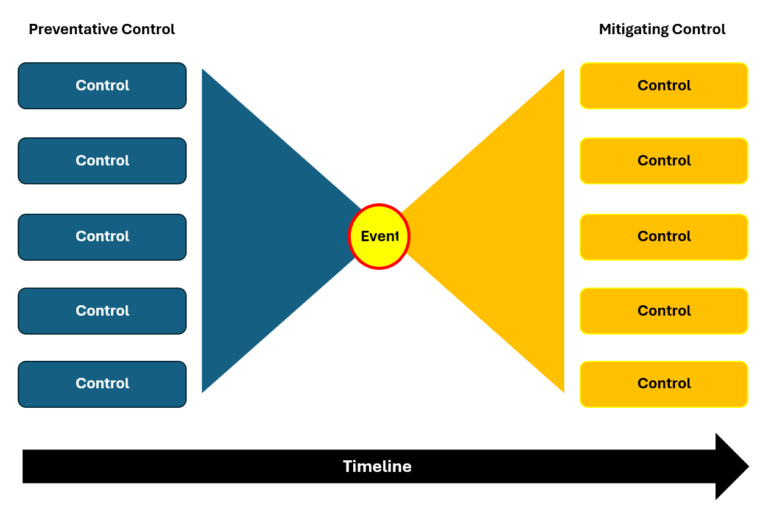 Preventative Control

Control

Control

Control

Control

Control

Event

Mitigating Control

Control

Control

Control

Control

Control

Timeline